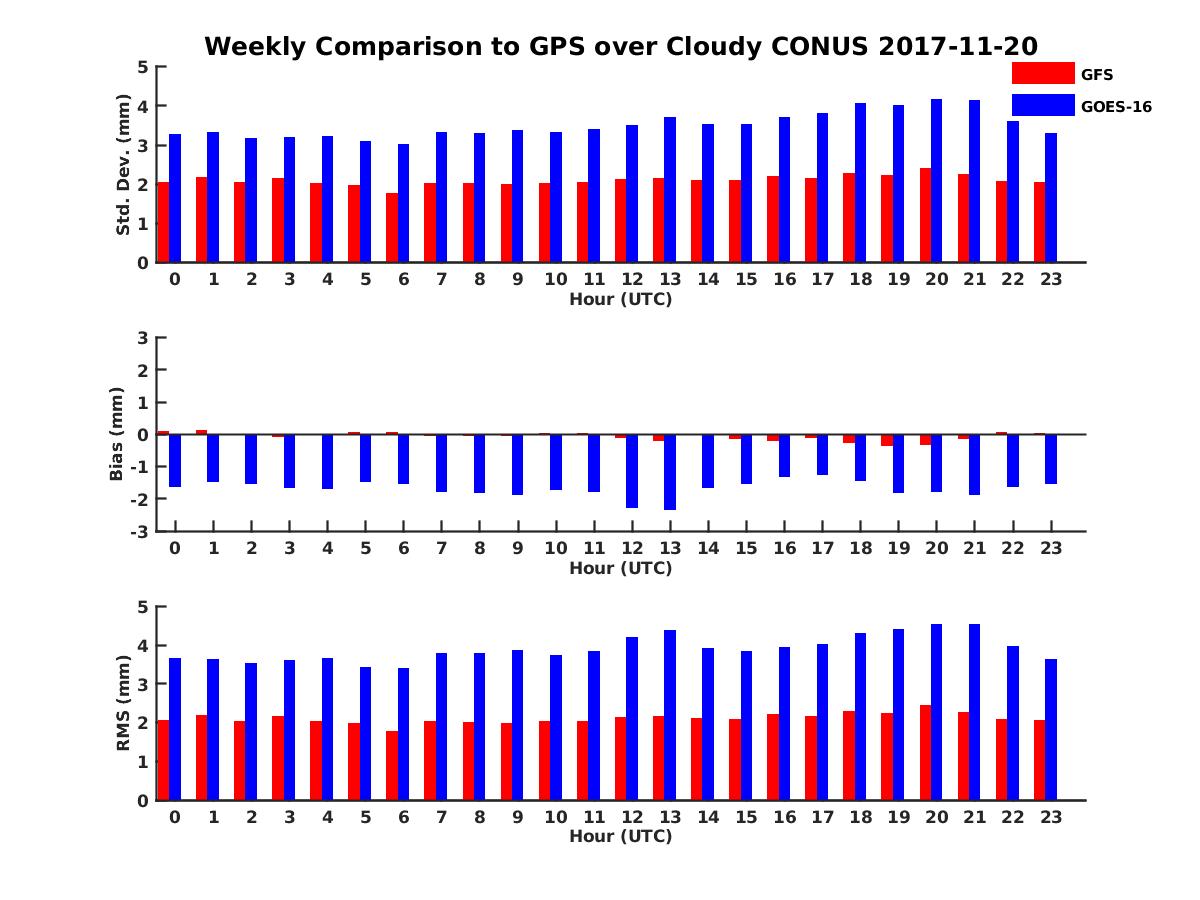 Weekly Comparison to GPS over Cloudy CONUS 2017-11-20

GFS
GOES-16

Std. Dev. (mm)
5
4
3
2
1
0
0 1 2 3 4 5 6 7 8 9 10 11 12 13 14 15 16 17 18 19 20 21 22 23
Hour (UTC)

Bias (mm)
3
2
1
0
-1
-2
-3
0 1 2 3 4 5 6 7 8 9 10 11 12 13 14 15 16 17 18 19 20 21 22 23
Hour (UTC)

RMS (mm)
5
4
3
2
1
0
0 1 2 3 4 5 6 7 8 9 10 11 12 13 14 15 16 17 18 19 20 21 22 23
Hour (UTC)